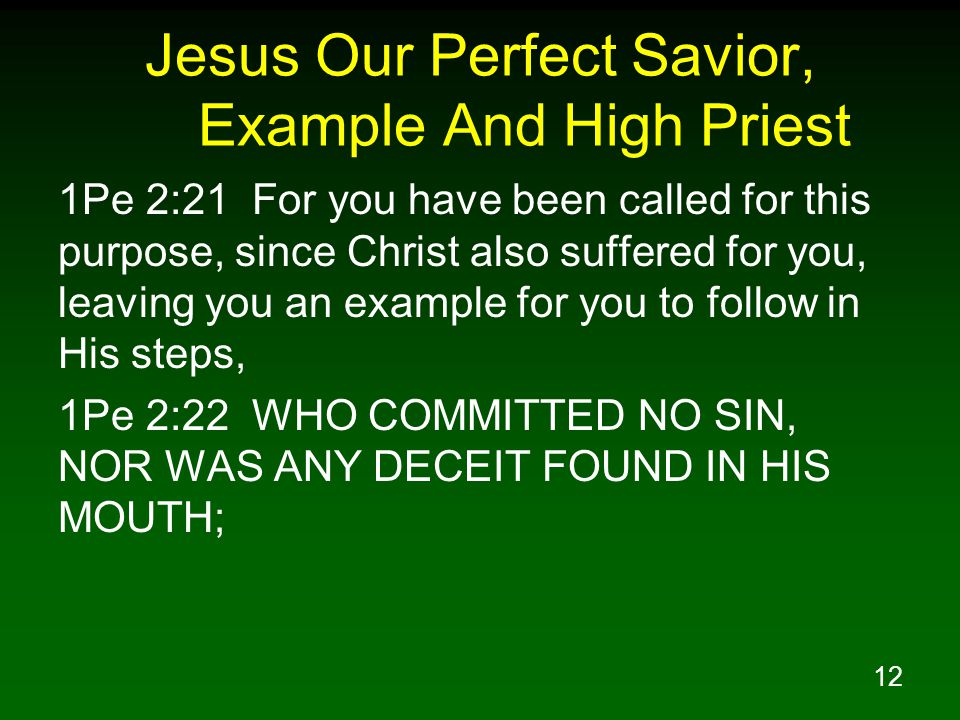 Jesus Our Perfect Savior, Example And High Priest

1Pe 2:21 For you have been called for this purpose, since Christ also suffered for you, leaving you an example for you to follow in His steps,

1Pe 2:22 WHO COMMITTED NO SIN, NOR WAS ANY DECEIT FOUND IN HIS MOUTH;

12